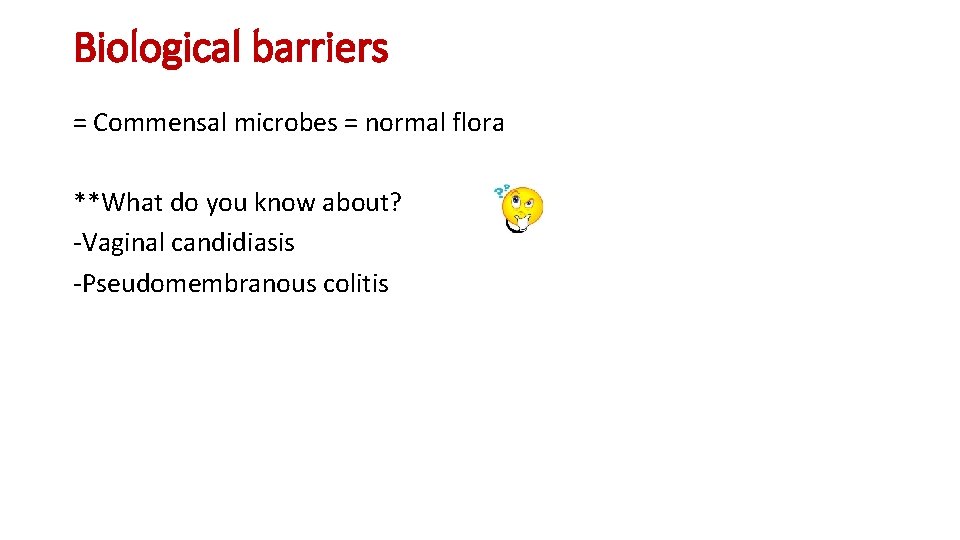 Biological barriers

= Commensal microbes = normal flora

**What do you know about?
-Vaginal candidiasis
-Pseudomembranous colitis